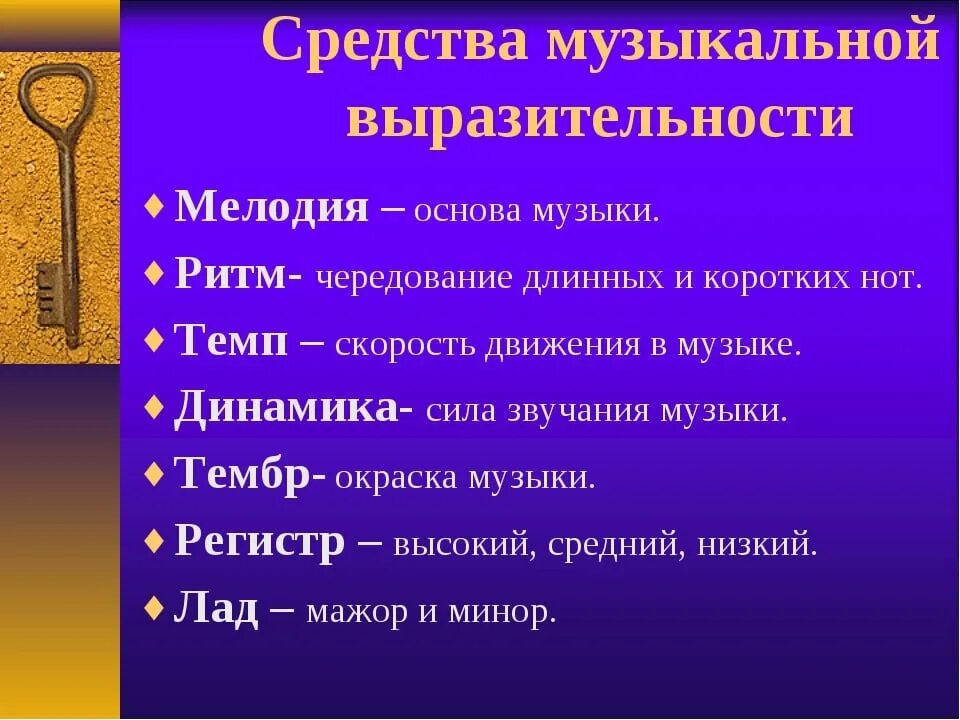 Средства музыкальной выразительности

♦ Мелодия – основа музыки.

♦ Ритм- чередование длинных и коротких нот.

♦ Темп – скорость движения в музыке.

♦ Динамика- сила звучания музыки.

♦ Тембр- окраска музыки.

♦ Регистр – высокий, средний, низкий.

♦ Лад – мажор и минор.